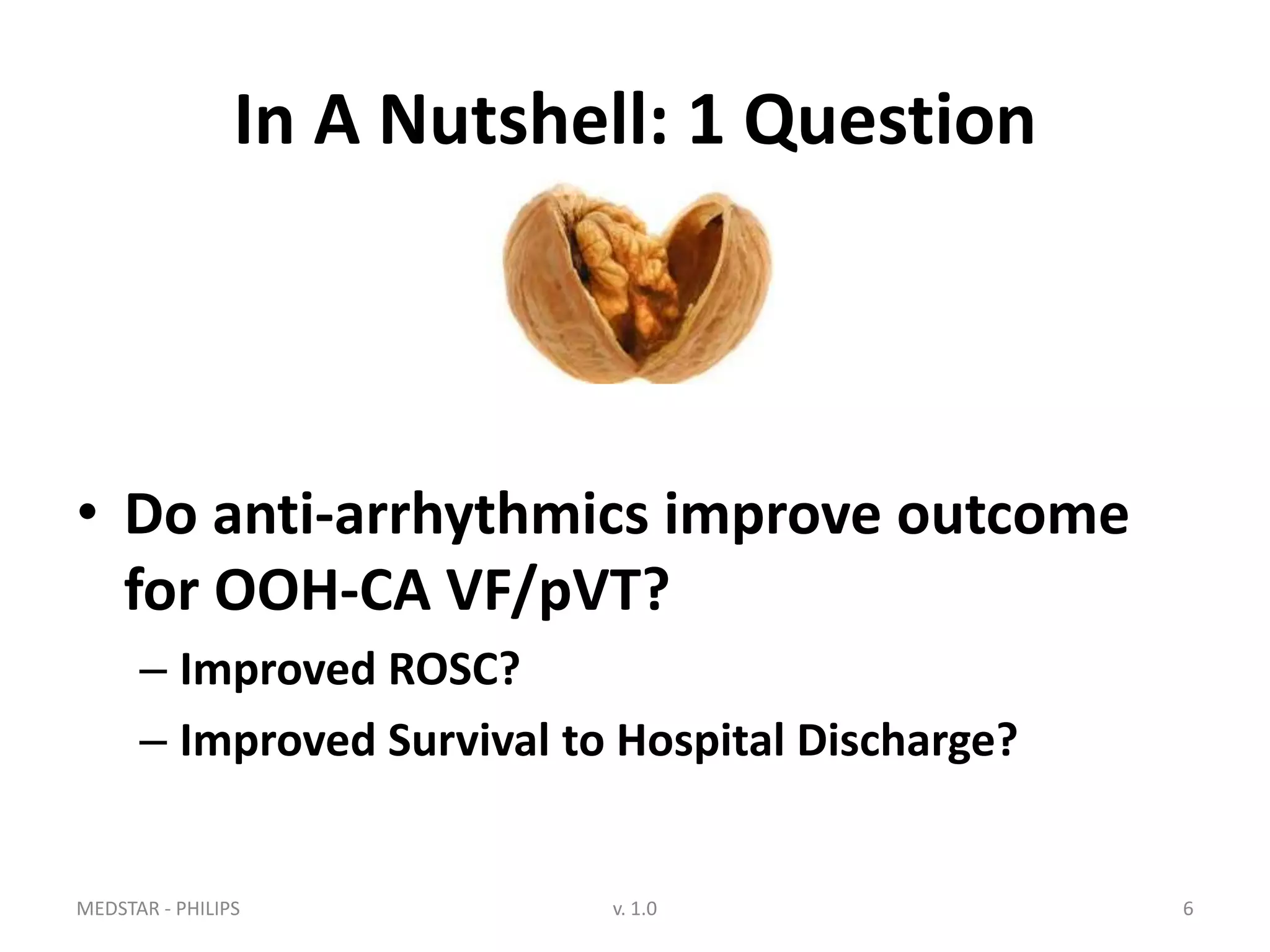 In A Nutshell: 1 Question

• Do anti-arrhythmics improve outcome for OOH-CA VF/pVT?
– Improved ROSC?
– Improved Survival to Hospital Discharge?

MEDSTAR - PHILIPS
v. 1.0
6